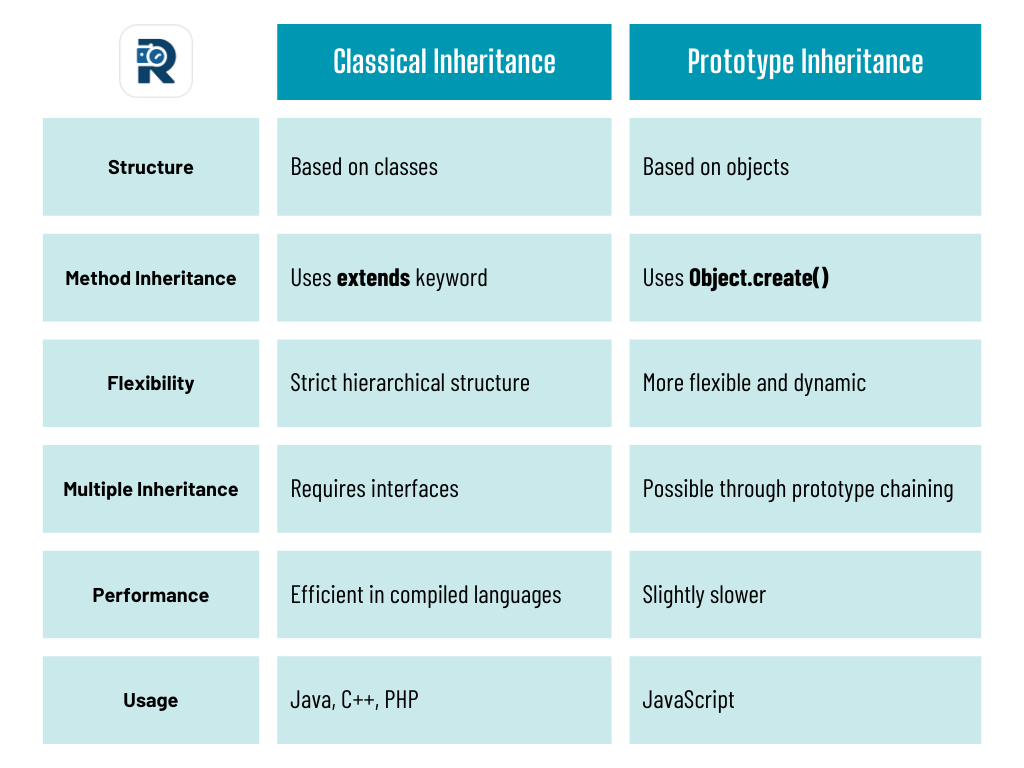 | R | Classical Inheritance | Prototype Inheritance |
|---|---|---|
| Structure | Based on classes | Based on objects |
| Method Inheritance | Uses **extends** keyword | Uses **Object.create()** |
| Flexibility | Strict hierarchical structure | More flexible and dynamic |
| Multiple Inheritance | Requires interfaces | Possible through prototype chaining |
| Performance | Efficient in compiled languages | Slightly slower |
| Usage | Java, C++, PHP | JavaScript |